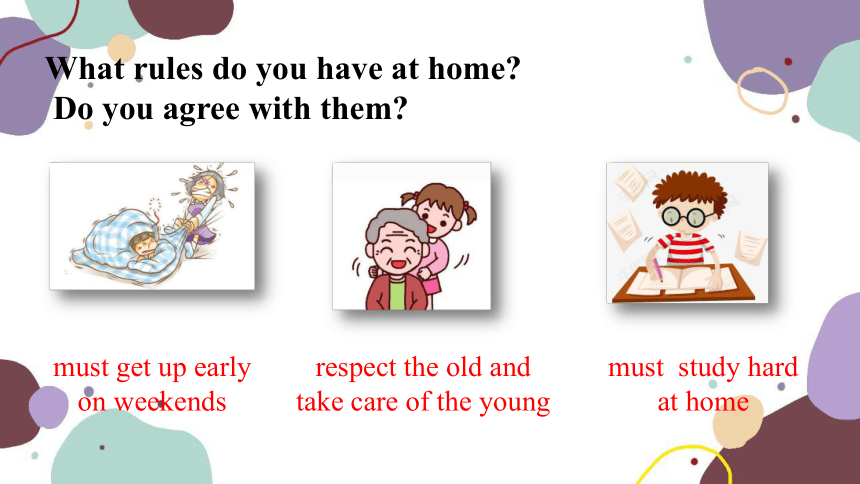 What rules do you have at home?
Do you agree with them?

must get up early on weekends

respect the old and take care of the young

must study hard at home